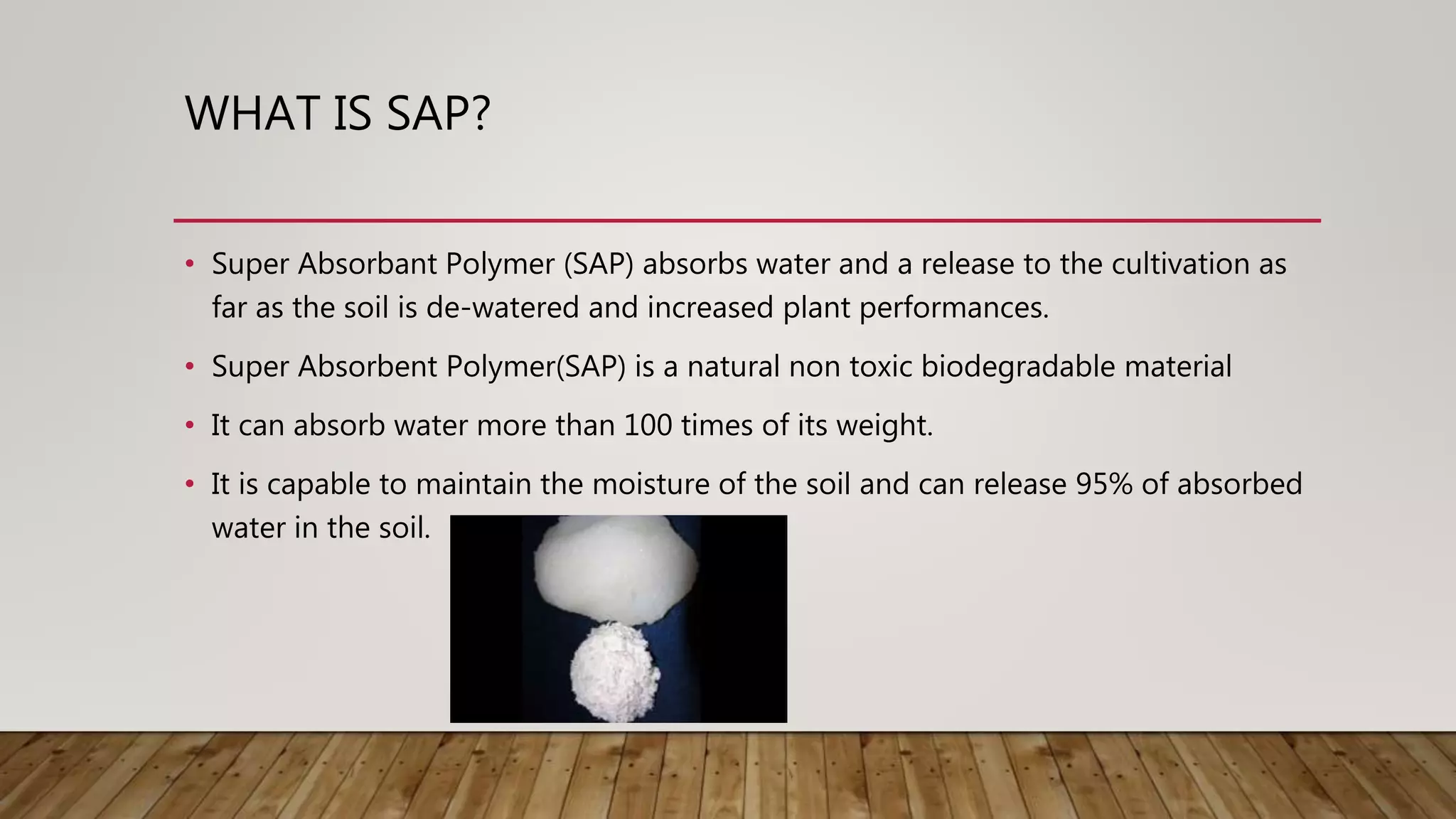 WHAT IS SAP?

• Super Absorbant Polymer (SAP) absorbs water and a release to the cultivation as far as the soil is de-watered and increased plant performances.

• Super Absorbent Polymer(SAP) is a natural non toxic biodegradable material

• It can absorb water more than 100 times of its weight.

• It is capable to maintain the moisture of the soil and can release 95% of absorbed water in the soil.